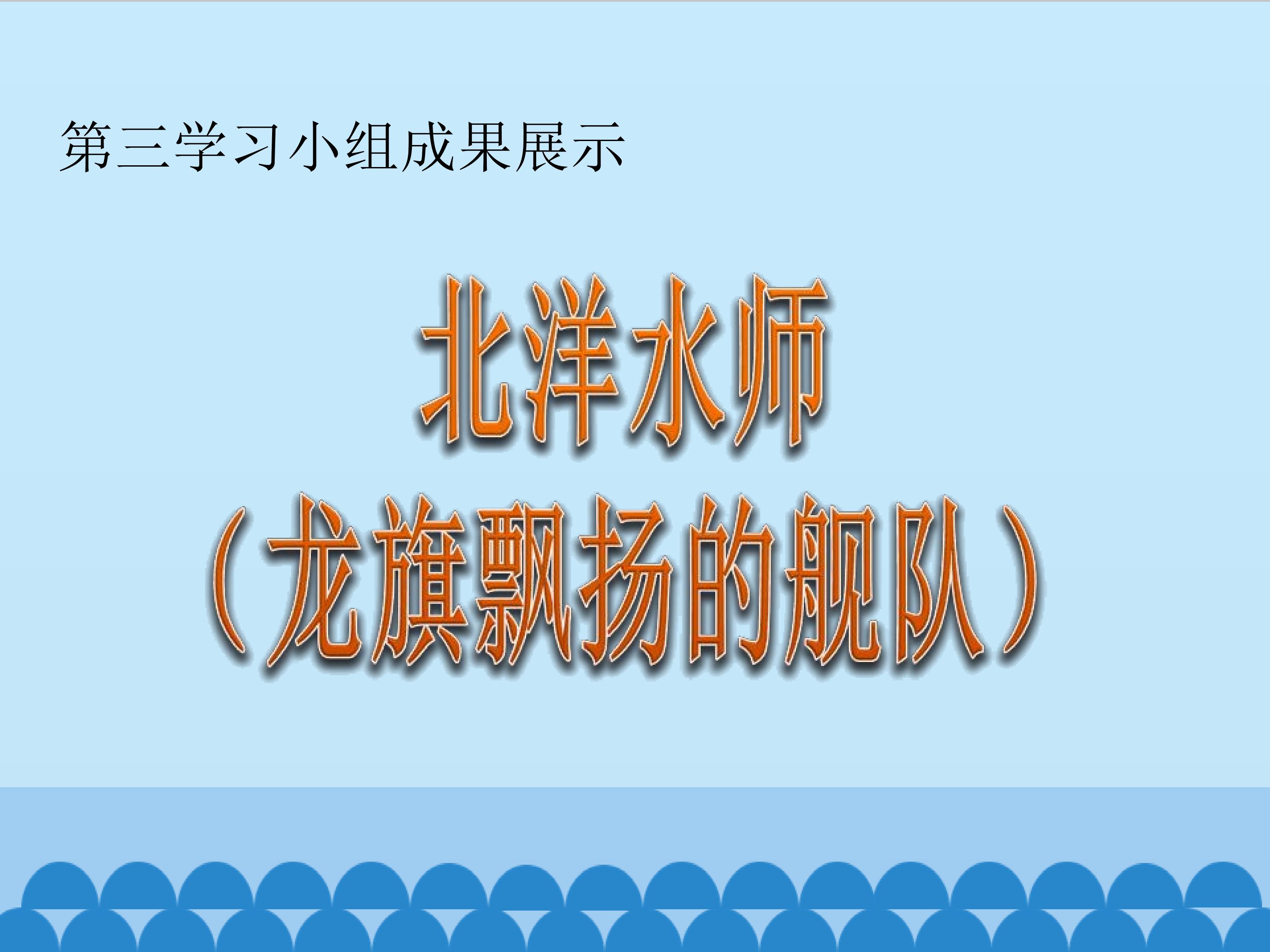 第三学习小组成果展示

北洋水师
（龙旗飘扬的舰队）